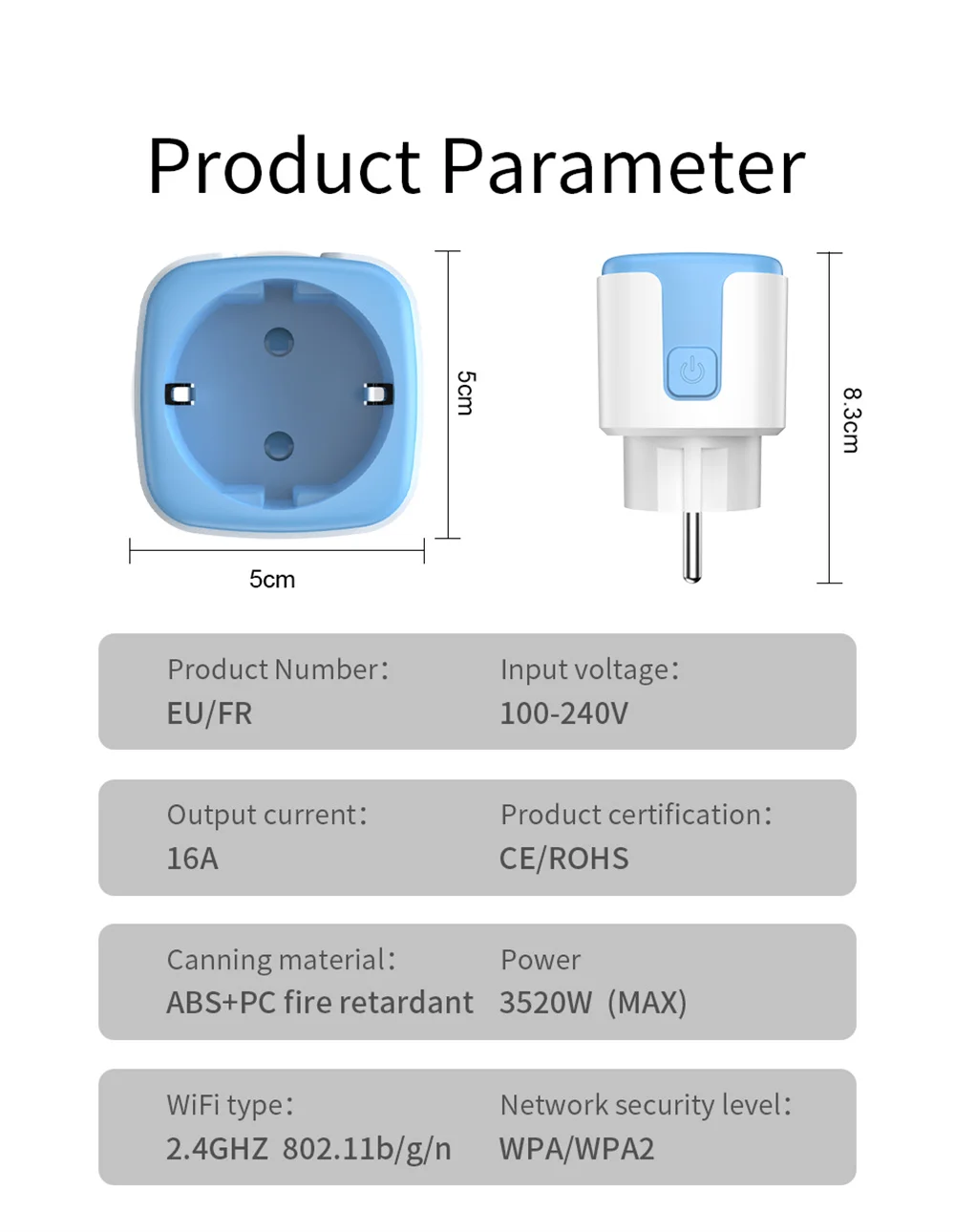 Product Parameter

5cm

5cm

8.3cm

Product Number:
EU/FR

Input voltage:
100-240V

Output current:
16A

Product certification:
CE/ROHS

Canning material:
ABS+PC fire retardant

Power
3520W (MAX)

WiFi type:
2.4GHZ 802.11b/g/n

Network security level:
WPA/WPA2